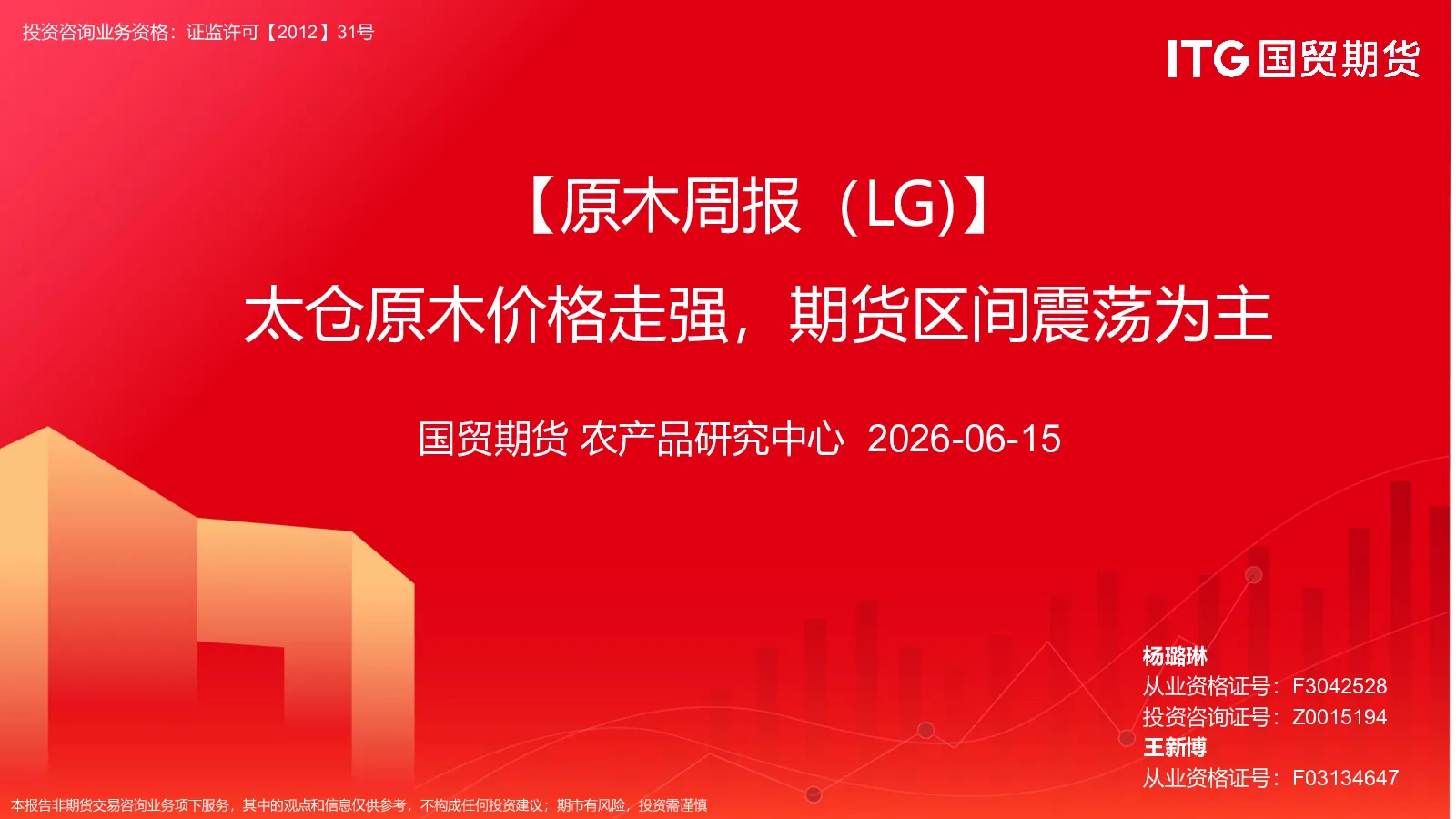 投资咨询业务资格：证监许可【2012】31号

ITG 国贸期货

【原木周报（LG)】

太仓原木价格走强，期货区间震荡为主

国贸期货 农产品研究中心 2026-06-15

杨璐琳
从业资格证号：F3042528
投资咨询证号：Z0015194
王新博
从业资格证号：F03134647

本报告非期货交易咨询业务项下服务，其中的观点和信息仅供参考，不构成任何投资建议；期市有风险，投资需谨慎